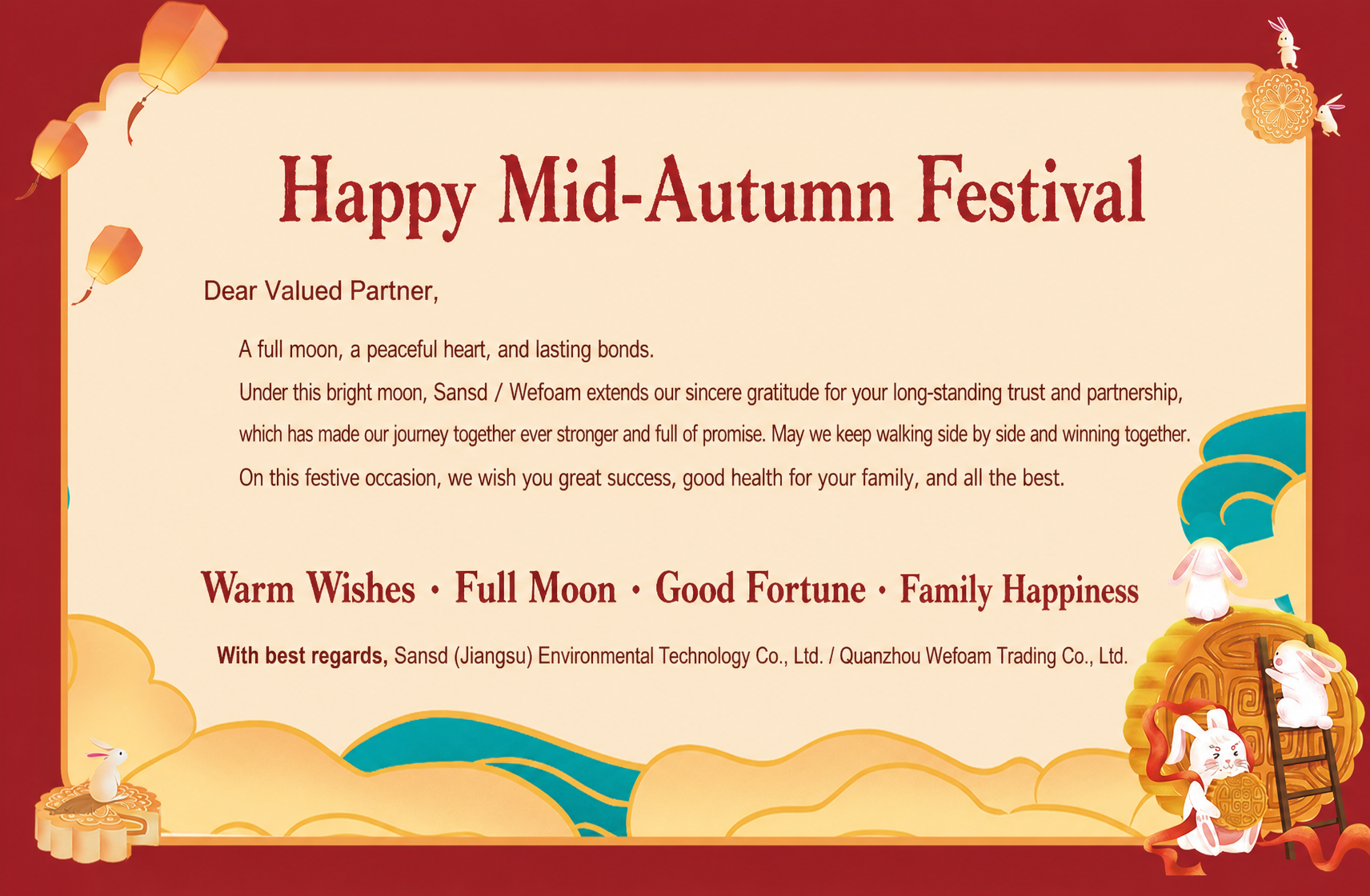 Happy Mid-Autumn Festival

Dear Valued Partner,

A full moon, a peaceful heart, and lasting bonds.

Under this bright moon, Sansd / Wefoam extends our sincere gratitude for your long-standing trust and partnership, which has made our journey together ever stronger and full of promise. May we keep walking side by side and winning together.

On this festive occasion, we wish you great success, good health for your family, and all the best.

Warm Wishes · Full Moon · Good Fortune · Family Happiness

With best regards, Sansd (Jiangsu) Environmental Technology Co., Ltd. / Quanzhou Wefoam Trading Co., Ltd.